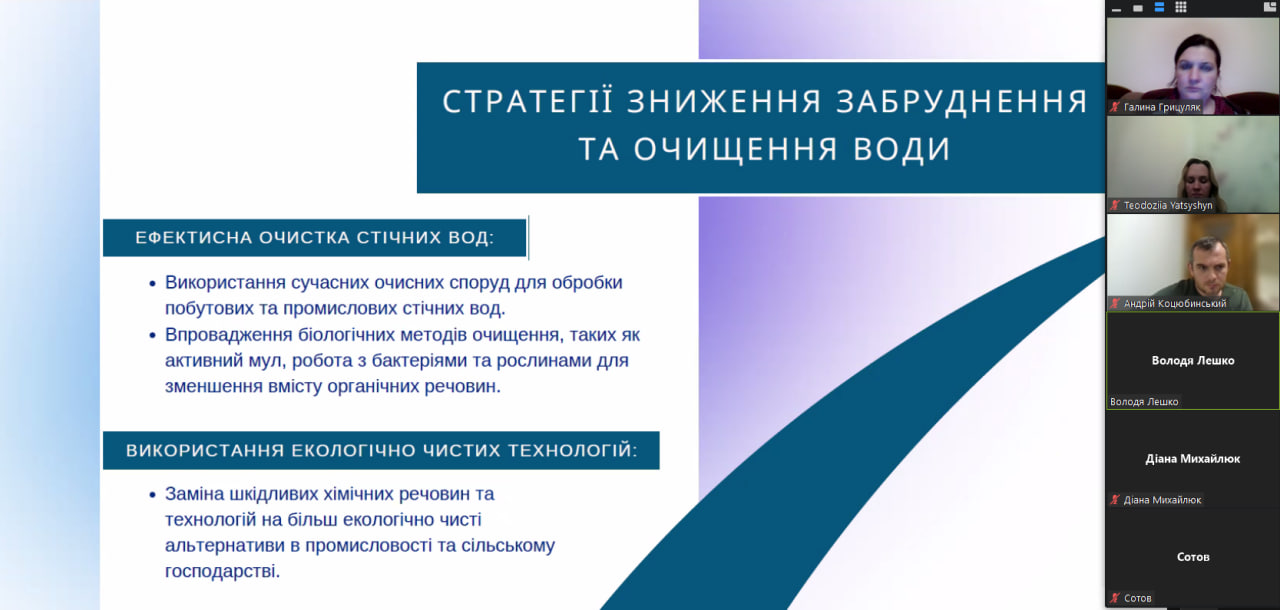 СТРАТЕГІЇ ЗНИЖЕННЯ ЗАБРУДНЕННЯ ТА ОЧИЩЕННЯ ВОДИ

ЕФЕКТИСНА ОЧИСТКА СТІЧНИХ ВОД:

• Використання сучасних очисних споруд для обробки побутових та промислових стічних вод.
• Впровадження біологічних методів очищення, таких як активний мул, робота з бактеріями та рослинами для зменшення вмісту органічних речовин.

ВИКОРИСТАННЯ ЕКОЛОГІЧНО ЧИСТИХ ТЕХНОЛОГІЙ:

• Заміна шкідливих хімічних речовин та технологій на більш екологічно чисті альтернативи в промисловості та сільському господарстві.

Галина Грицуляк

Teodoziia Yatsyshyn

Андрій Коцюбинський

Володя Лешко

Володя Лешко

Діана Михайлюк

Діана Михайлюк

Сотов

Сотов